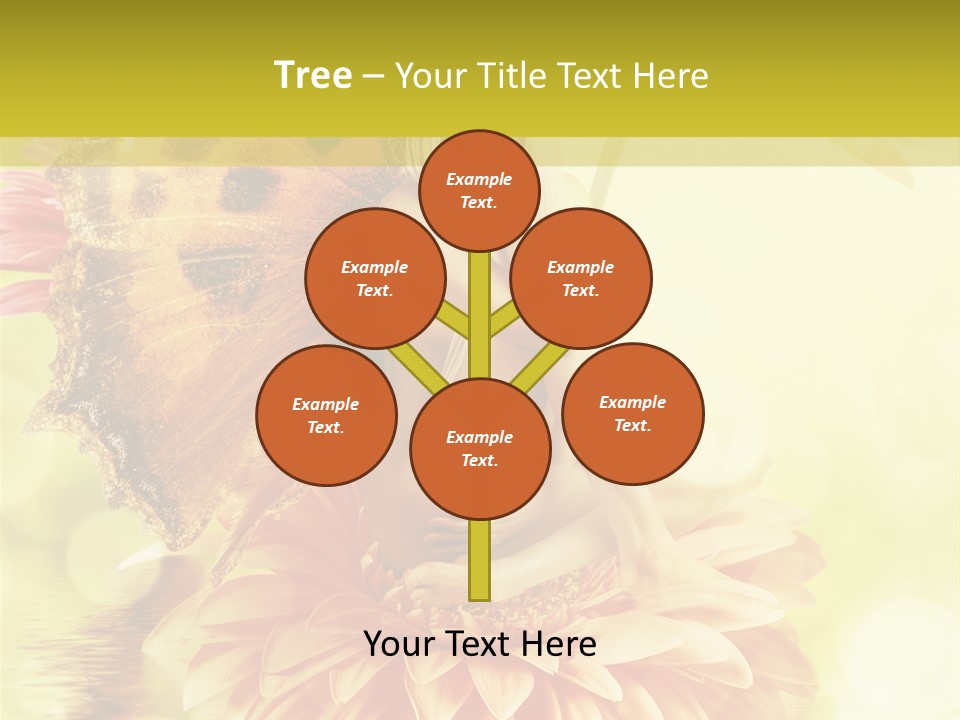 Tree – Your Title Text Here

Example Text.

Example Text.

Example Text.

Example Text.

Example Text.

Example Text.

Your Text Here